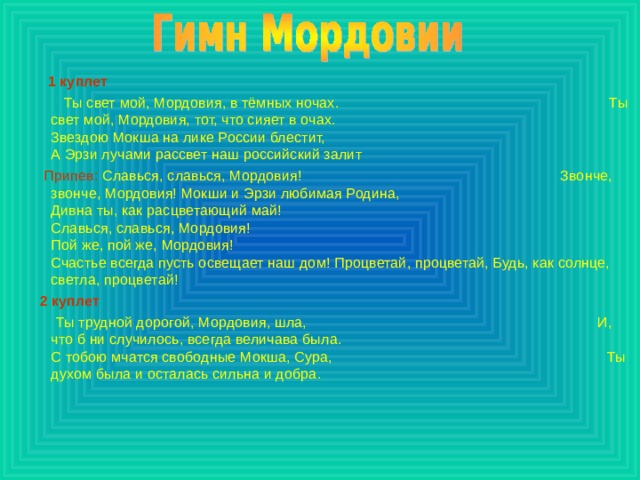 Гимн Мордовии

1 куплет

Ты свет мой, Мордовия, в тёмных ночах. Ты свет мой, Мордовия, тот, что сияет в очах.
Звездою Мокша на лике России блестит,
А Эрзи лучами рассвет наш российский залит

Припев: Славься, славься, Мордовия! Звонче, звонче, Мордовия! Мокши и Эрзи любимая Родина,
Дивна ты, как расцветающий май!
Славься, славься, Мордовия!
Пой же, пой же, Мордовия!
Счастье всегда пусть освещает наш дом! Процветай, процветай, Будь, как солнце, светла, процветай!

2 куплет

Ты трудной дорогой, Мордовия, шла, И, что б ни случилось, всегда величава была.
С тобою мчатся свободные Мокша, Сура, Ты духом была и осталась сильна и добра.